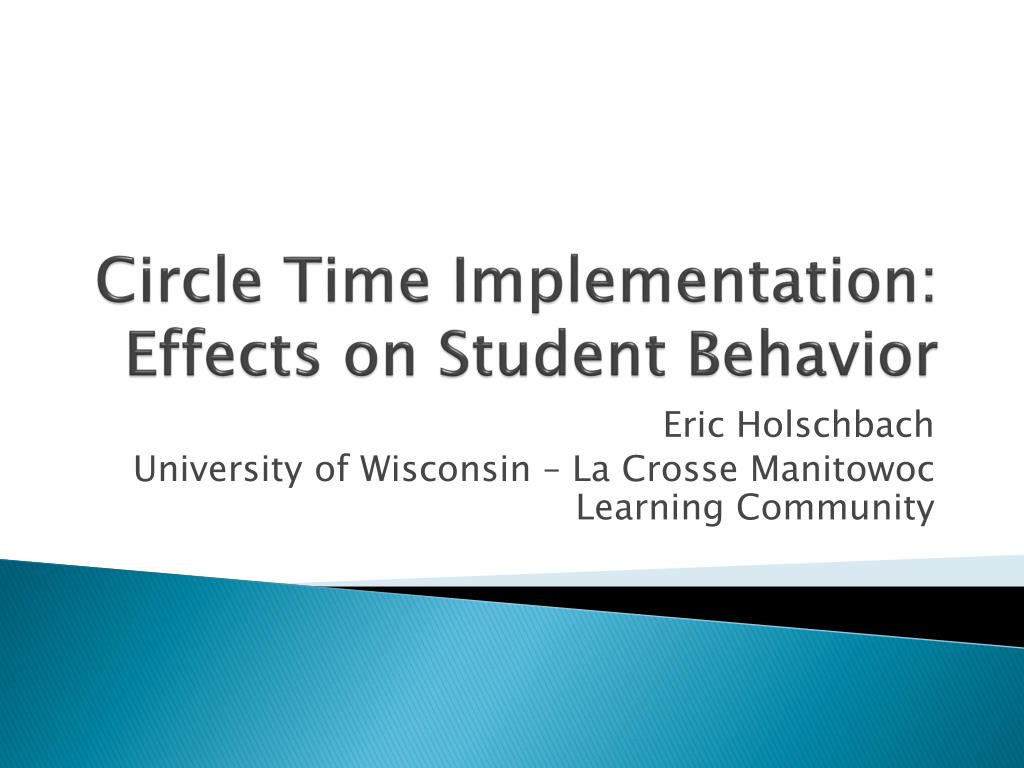 Circle Time Implementation: Effects on Student Behavior

Eric Holschbach
University of Wisconsin – La Crosse Manitowoc Learning Community